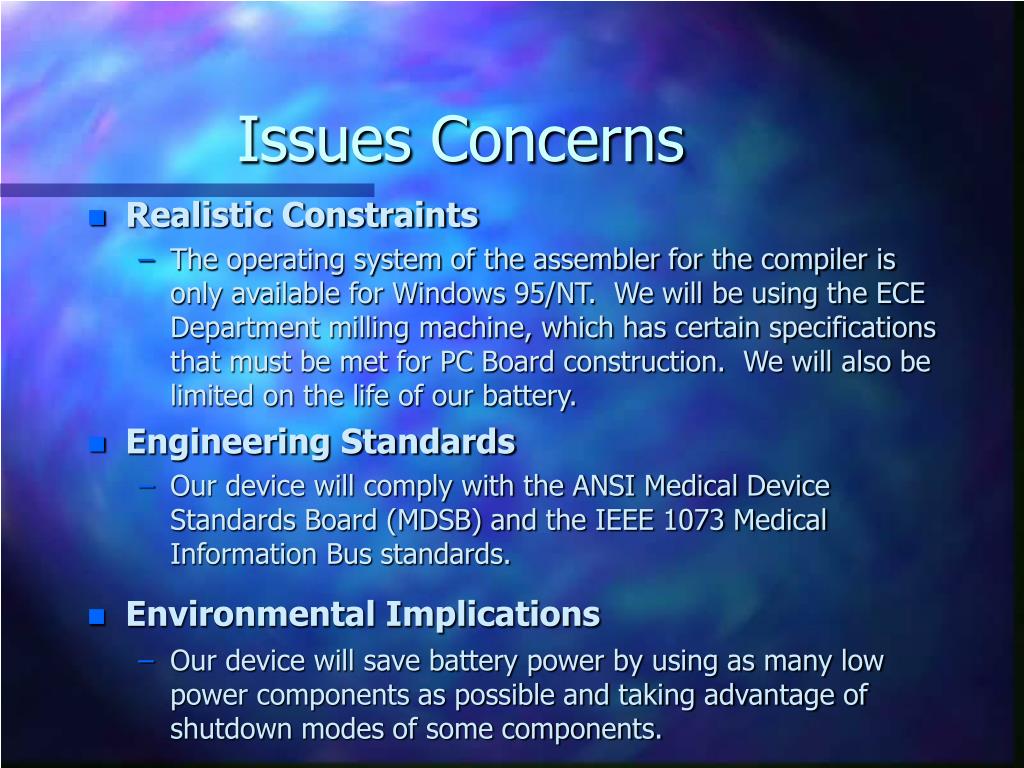 Issues Concerns

Realistic Constraints

– The operating system of the assembler for the compiler is only available for Windows 95/NT. We will be using the ECE Department milling machine, which has certain specifications that must be met for PC Board construction. We will also be limited on the life of our battery.

Engineering Standards

– Our device will comply with the ANSI Medical Device Standards Board (MDSB) and the IEEE 1073 Medical Information Bus standards.

Environmental Implications

– Our device will save battery power by using as many low power components as possible and taking advantage of shutdown modes of some components.